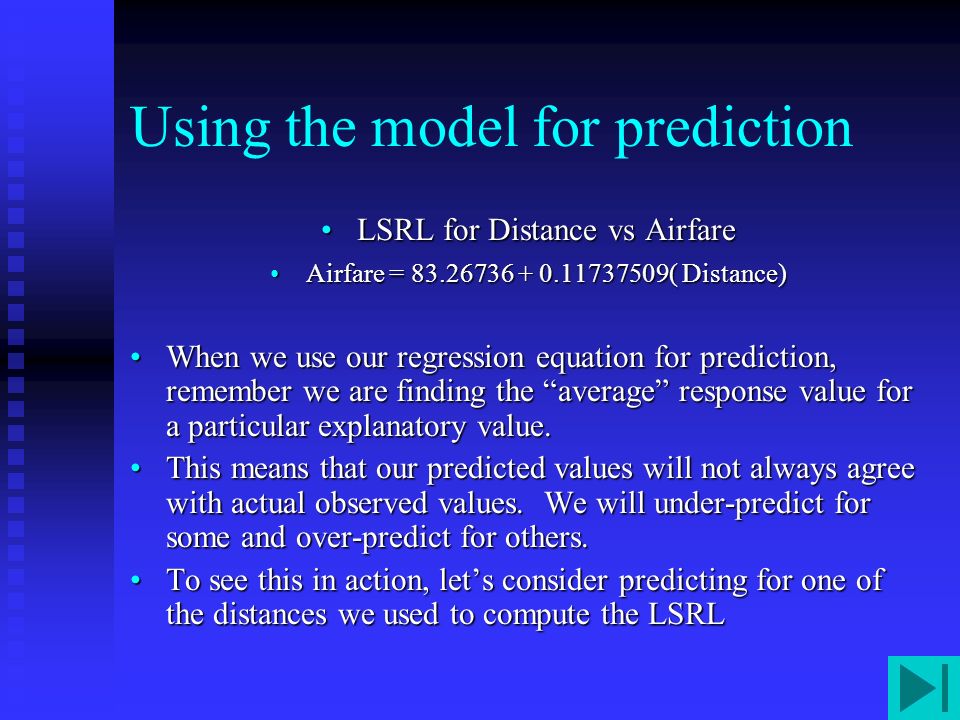 Using the model for prediction

• LSRL for Distance vs Airfare

• Airfare = 83.26736 + 0.11737509( Distance)

• When we use our regression equation for prediction, remember we are finding the “average” response value for a particular explanatory value.

• This means that our predicted values will not always agree with actual observed values. We will under-predict for some and over-predict for others.

• To see this in action, let’s consider predicting for one of the distances we used to compute the LSRL